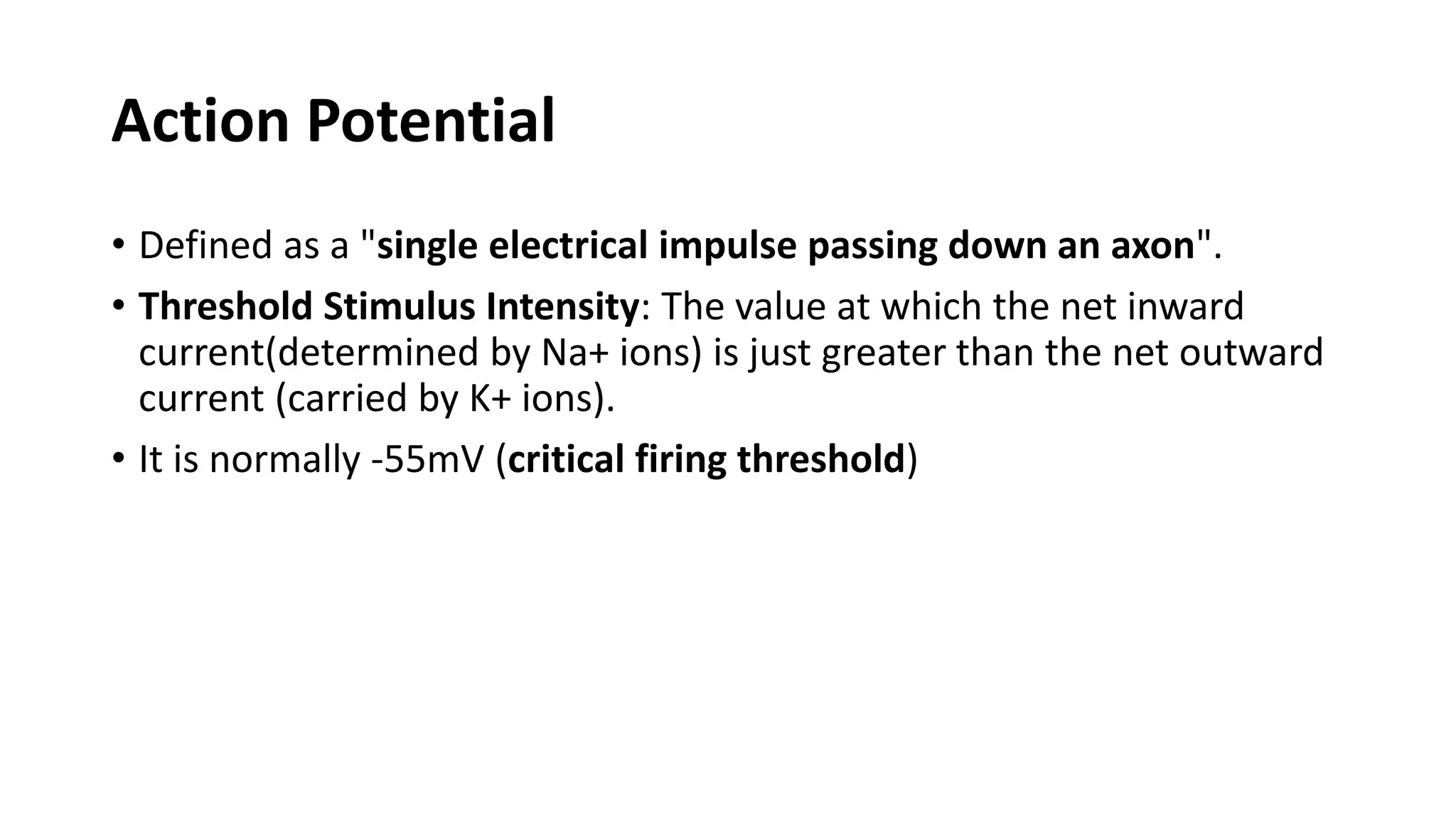 Action Potential

• Defined as a "single electrical impulse passing down an axon".

• Threshold Stimulus Intensity: The value at which the net inward current(determined by Na+ ions) is just greater than the net outward current (carried by K+ ions).

• It is normally -55mV (critical firing threshold)